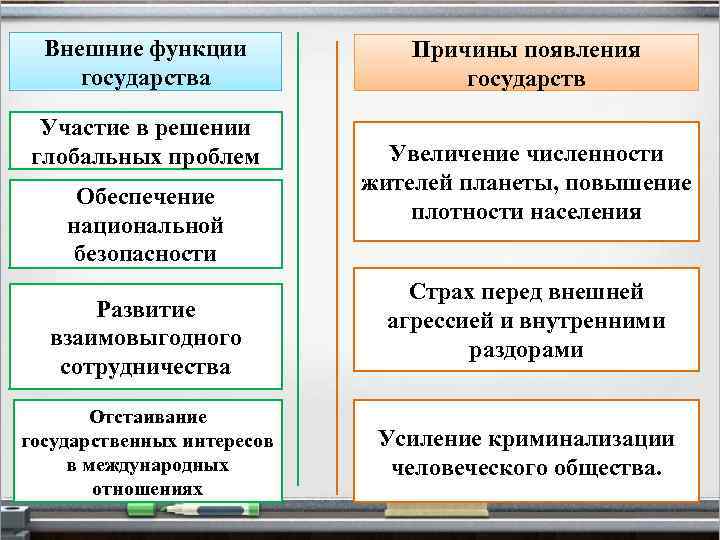 Внешние функции государства

Участие в решении глобальных проблем

Обеспечение национальной безопасности

Развитие взаимовыгодного сотрудничества

Отстаивание государственных интересов в международных отношениях

Причины появления государств

Увеличение численности жителей планеты, повышение плотности населения

Страх перед внешней агрессией и внутренними раздорами

Усиление криминализации человеческого общества.